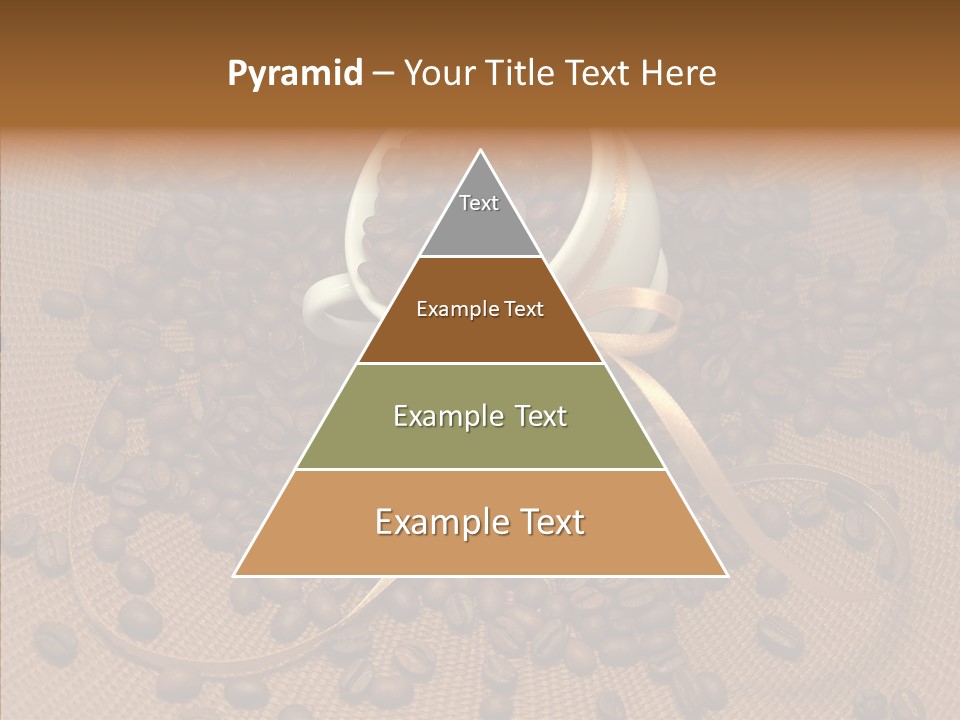 Pyramid – Your Title Text Here

Text

Example Text

Example Text

Example Text